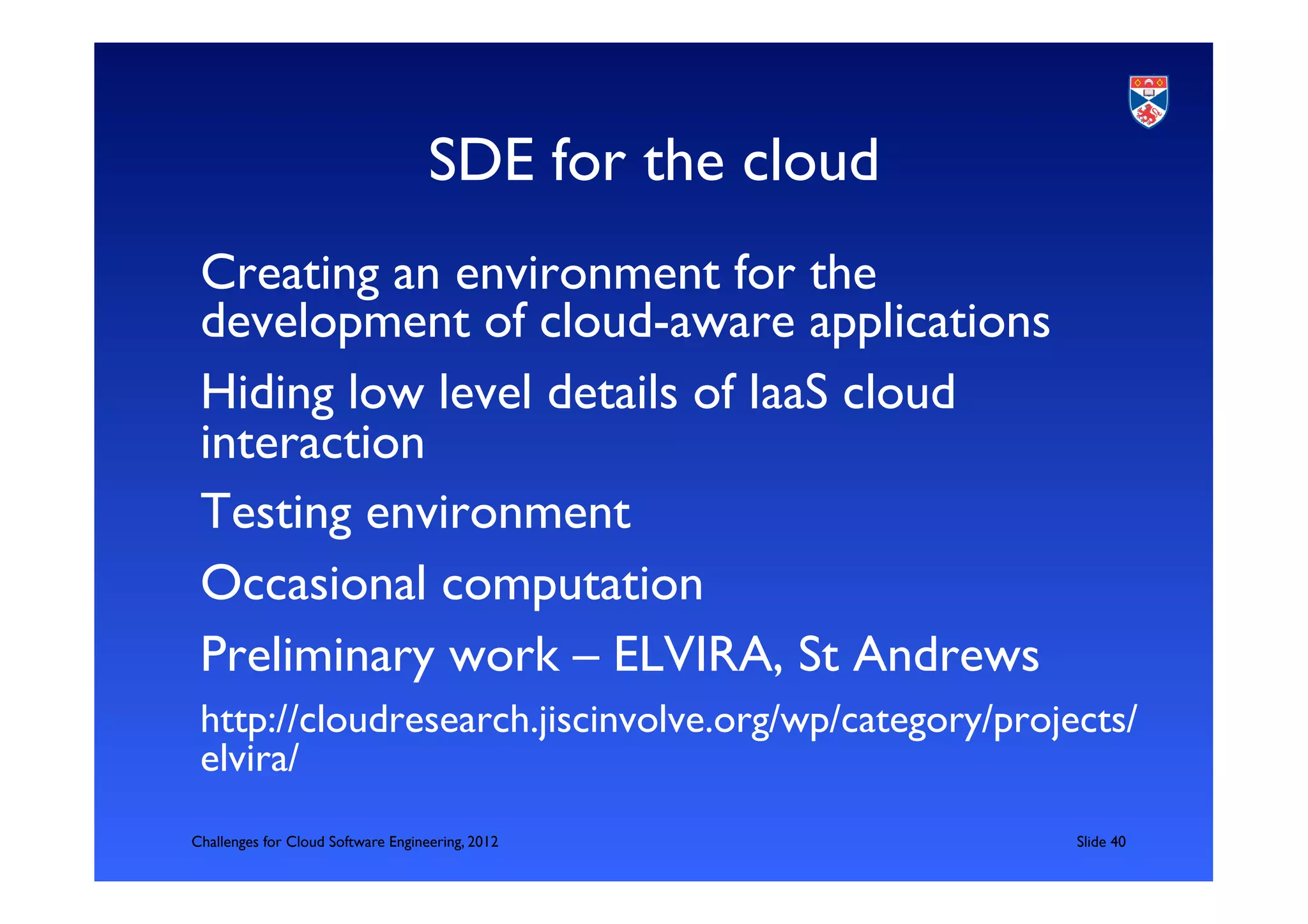 SDE for the cloud

Creating an environment for the development of cloud-aware applications

Hiding low level details of IaaS cloud interaction

Testing environment

Occasional computation

Preliminary work – ELVIRA, St Andrews

http://cloudresearch.jiscinvolve.org/wp/category/projects/elvira/

Challenges for Cloud Software Engineering, 2012

Slide 40